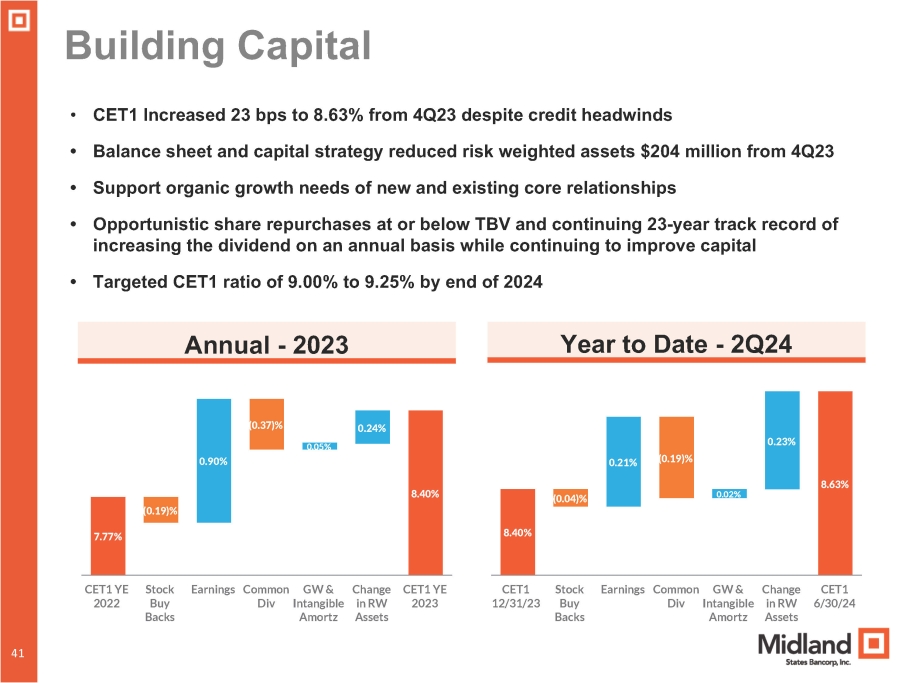 Building Capital

• CET1 Increased 23 bps to 8.63% from 4Q23 despite credit headwinds

• Balance sheet and capital strategy reduced risk weighted assets $204 million from 4Q23

• Support organic growth needs of new and existing core relationships

• Opportunistic share repurchases at or below TBV and continuing 23-year track record of increasing the dividend on an annual basis while continuing to improve capital

• Targeted CET1 ratio of 9.00% to 9.25% by end of 2024

Annual - 2023

7.77%
(0.19)%
0.90%
(0.37)%
0.05%
0.24%
8.40%

CET1 YE 2022
Stock Buy Backs
Earnings
Common Div
GW & Intangible Amortz
Change in RW Assets
CET1 YE 2023

Year to Date - 2Q24

8.40%
(0.04)%
0.21%
(0.19)%
0.02%
0.23%
8.63%

CET1 12/31/23
Stock Buy Backs
Earnings
Common Div
GW & Intangible Amortz
Change in RW Assets
CET1 6/30/24

41

Midland
States Bancorp, Inc.